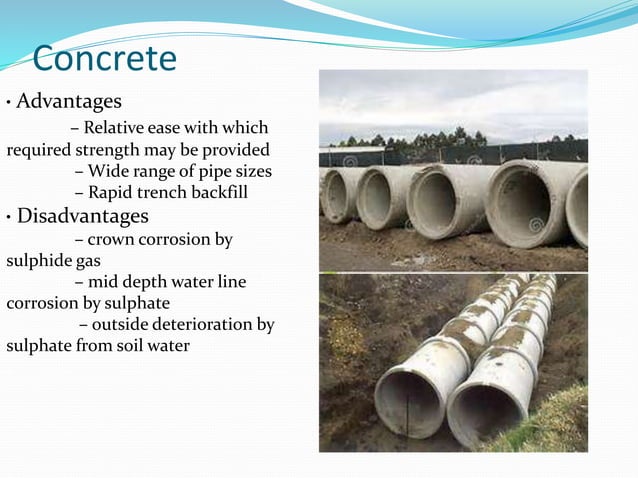 Concrete

• Advantages

– Relative ease with which required strength may be provided

– Wide range of pipe sizes

– Rapid trench backfill

• Disadvantages

– crown corrosion by sulphide gas

– mid depth water line corrosion by sulphate

– outside deterioration by sulphate from soil water